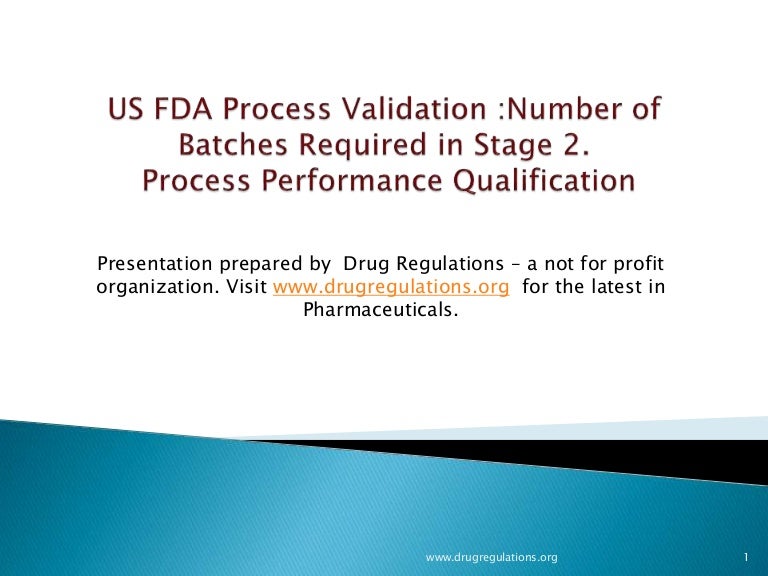 US FDA Process Validation :Number of Batches Required in Stage 2. Process Performance Qualification

Presentation prepared by Drug Regulations – a not for profit organization. Visit www.drugregulations.org for the latest in Pharmaceuticals.

www.drugregulations.org

1